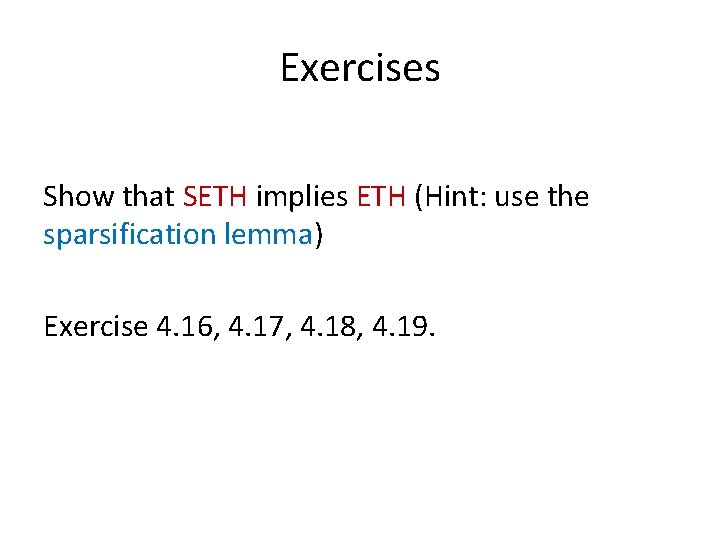 Exercises

Show that SETH implies ETH (Hint: use the sparsification lemma)

Exercise 4.16, 4.17, 4.18, 4.19.